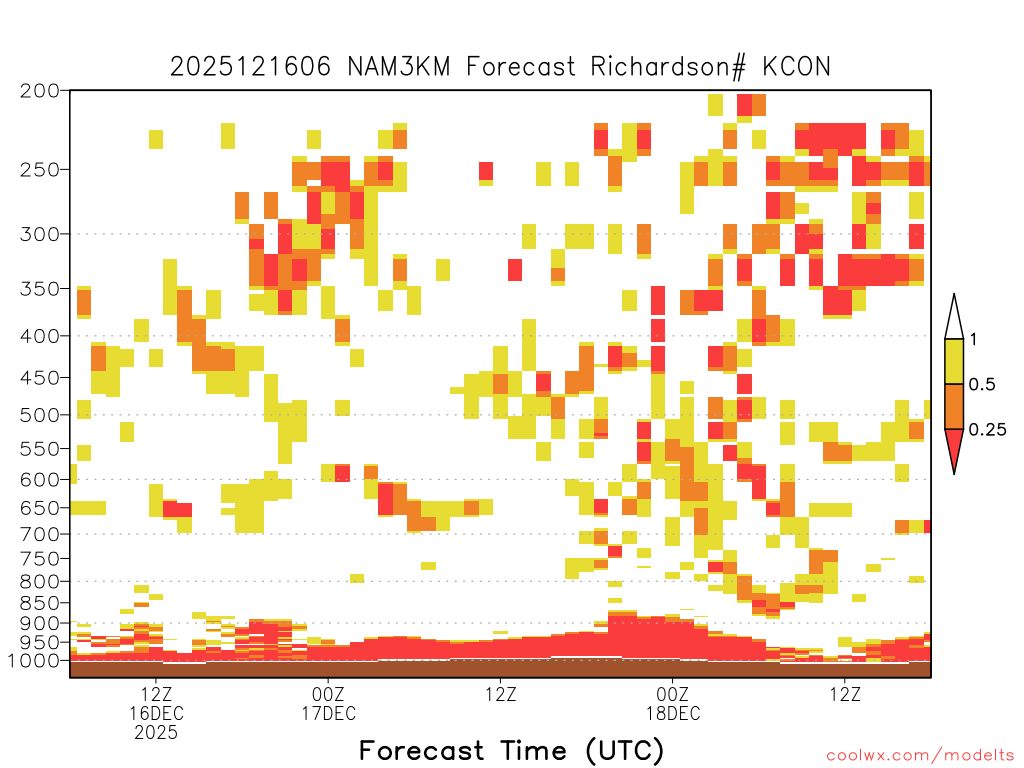 2025121606 NAM3KM Forecast Richardson# KCON

200
250
300
350
400
450
500
550
600
650
700
750
800
850
900
950
1000

1
0.5
0.25

12Z
16DEC
2025
00Z
17DEC
12Z
00Z
18DEC
12Z

Forecast Time (UTC)

coolwx.com/modelts